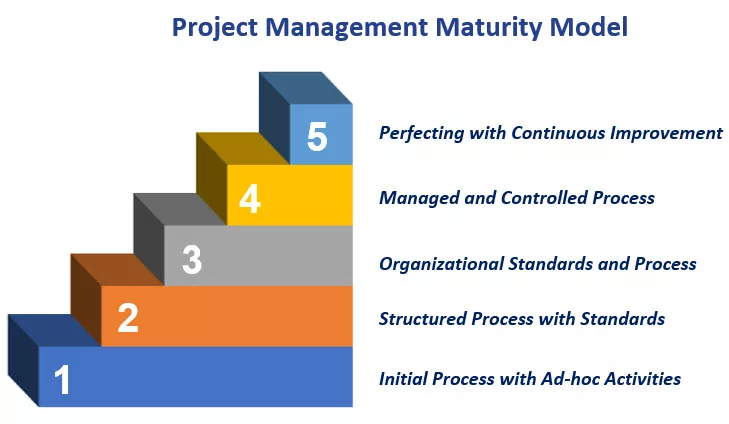 Project Management Maturity Model

5
Perfecting with Continuous Improvement

4
Managed and Controlled Process

3
Organizational Standards and Process

2
Structured Process with Standards

1
Initial Process with Ad-hoc Activities